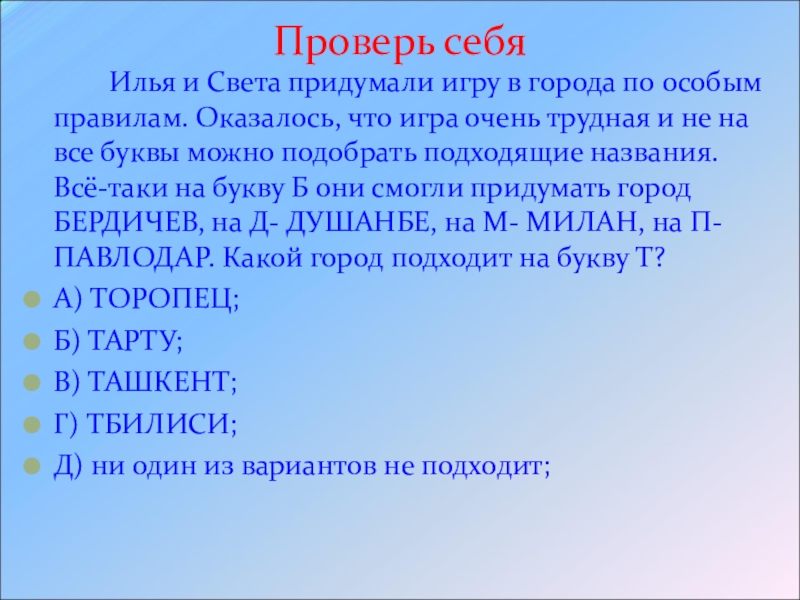 Проверь себя

Илья и Света придумали игру в города по особым правилам. Оказалось, что игра очень трудная и не на все буквы можно подобрать подходящие названия. Всё-таки на букву Б они смогли придумать город БЕРДИЧЕВ, на Д- ДУШАНБЕ, на М- МИЛАН, на П- ПАВЛОДАР. Какой город подходит на букву Т?

А) ТОРОПЕЦ;
Б) ТАРТУ;
В) ТАШКЕНТ;
Г) ТБИЛИСИ;
Д) ни один из вариантов не подходит;